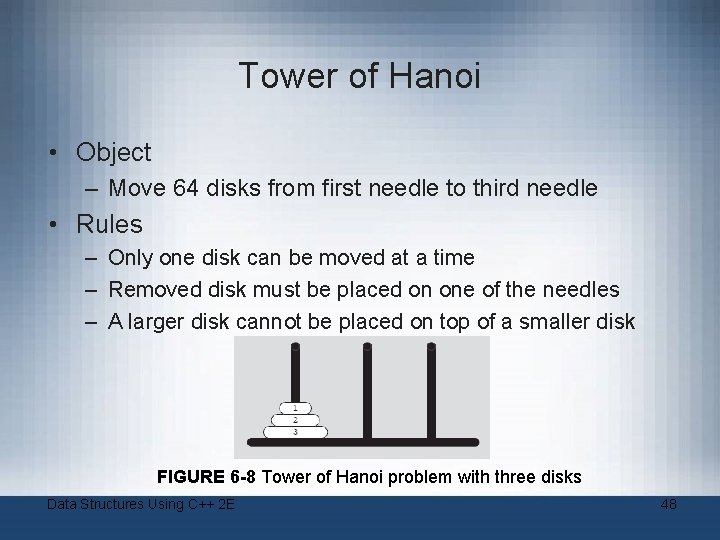 Tower of Hanoi

• Object
– Move 64 disks from first needle to third needle
• Rules
– Only one disk can be moved at a time
– Removed disk must be placed on one of the needles
– A larger disk cannot be placed on top of a smaller disk

1
2
3

FIGURE 6-8 Tower of Hanoi problem with three disks

Data Structures Using C++ 2E

48